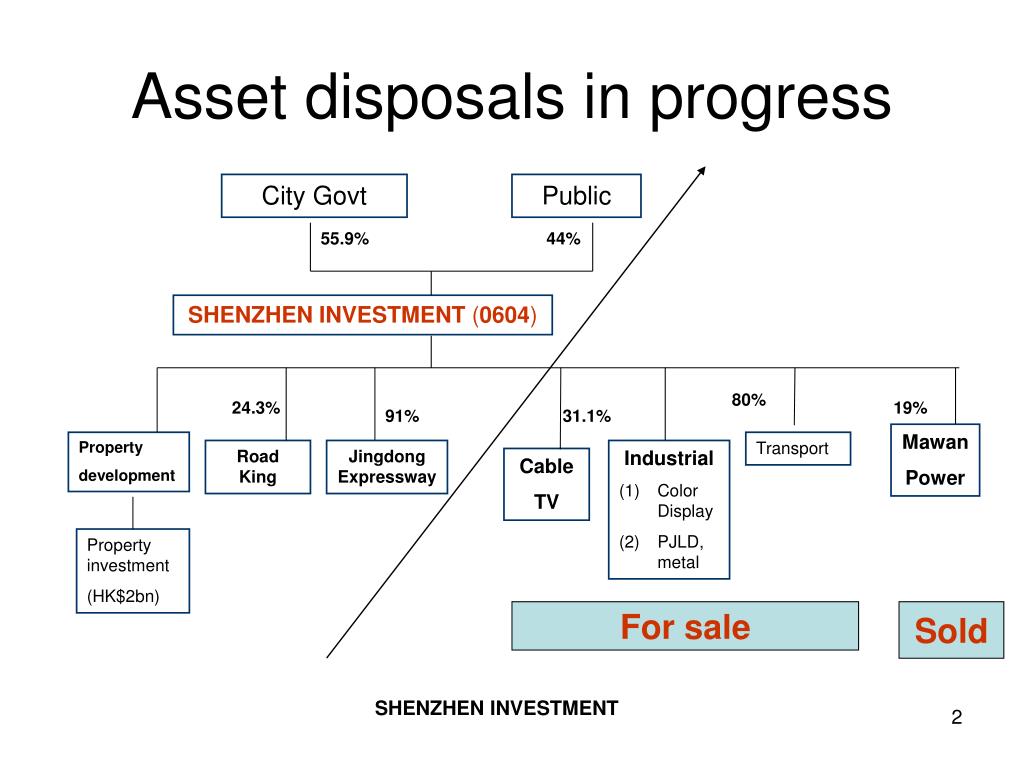 Asset disposals in progress

City Govt

Public

55.9%

44%

SHENZHEN INVESTMENT (0604)

24.3%

91%

31.1%

80%

19%

Property development

Road King

Jingdong Expressway

Cable TV

Industrial
(1) Color Display
(2) PJLD, metal

Transport

Mawan Power

Property investment
(HK$2bn)

For sale

Sold

SHENZHEN INVESTMENT

2